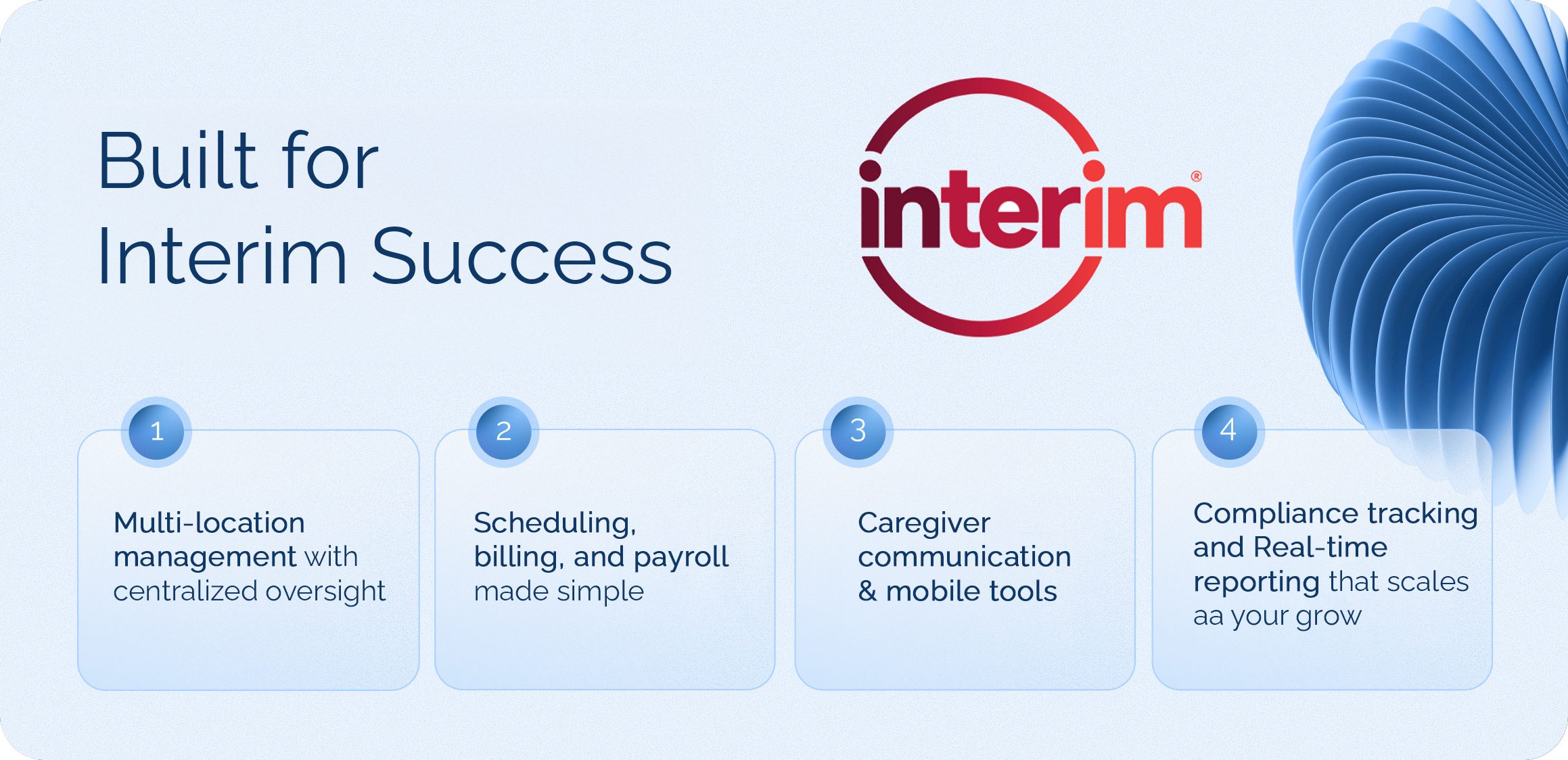 Built for
Interim Success

interim®

1
Multi-location management with centralized oversight

2
Scheduling, billing, and payroll made simple

3
Caregiver communication & mobile tools

4
Compliance tracking and Real-time reporting that scales aa your grow